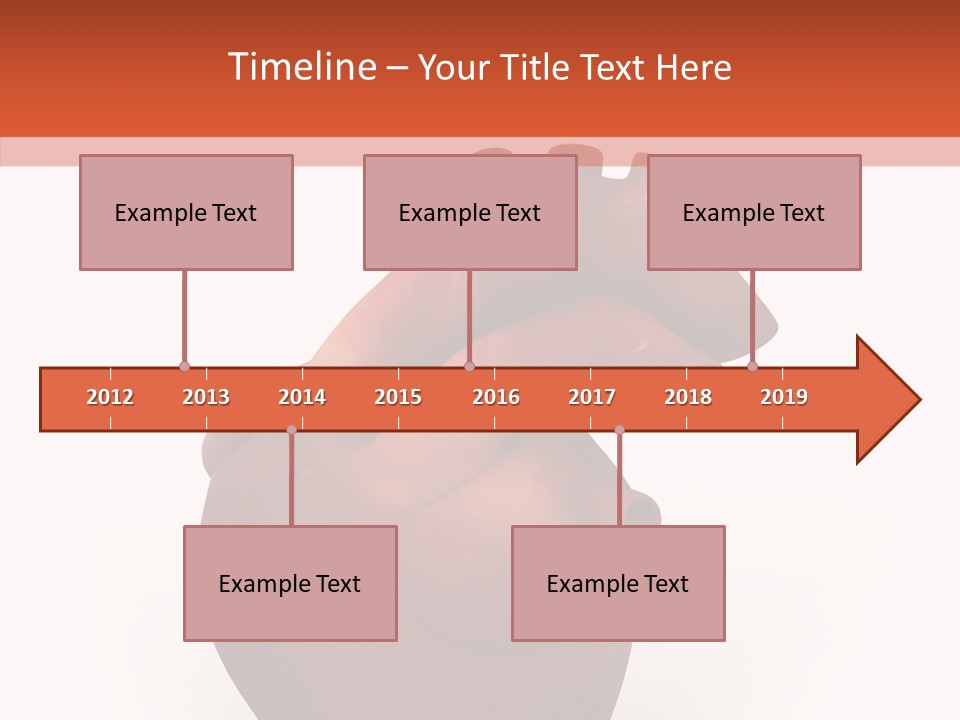 Timeline – Your Title Text Here

Example Text

Example Text

Example Text

2012 2013 2014 2015 2016 2017 2018 2019

Example Text

Example Text